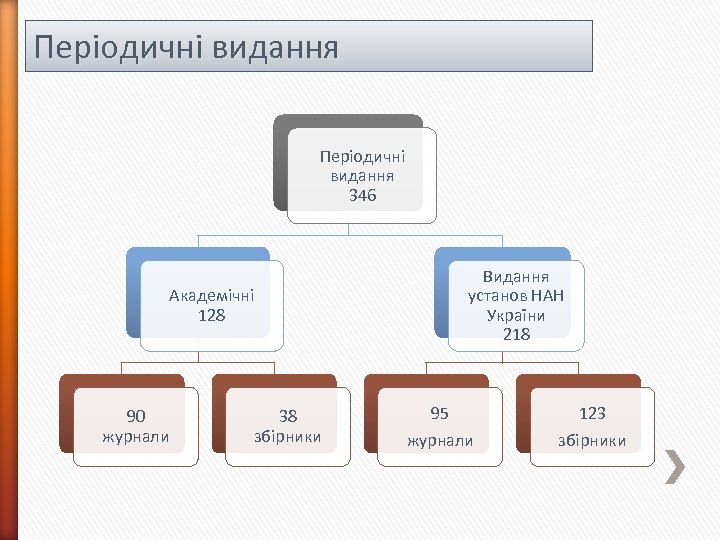 Періодичні видання

Періодичні видання 346

Академічні 128

Видання установ НАН України 218

90 журнали

38 збірники

95 журнали

123 збірники